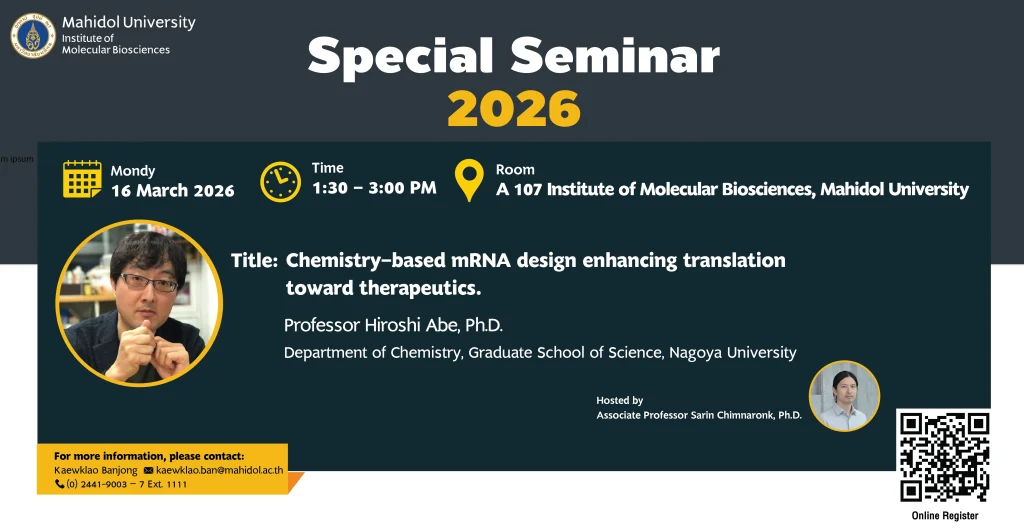 Mahidol University
Institute of
Molecular Biosciences

Special Seminar
2026

m ipsum

Mondy
16 March 2026

Time
1:30 – 3:00 PM

Room
A 107 Institute of Molecular Biosciences, Mahidol University

Title: Chemistry-based mRNA design enhancing translation toward therapeutics.

Professor Hiroshi Abe, Ph.D.

Department of Chemistry, Graduate School of Science, Nagoya University

Hosted by
Associate Professor Sarin Chimnaronk, Ph.D.

For more information, please contact:
Kaewklao Banjong kaewklao.ban@mahidol.ac.th
(0) 2441-9003 – 7 Ext. 1111

Online Register